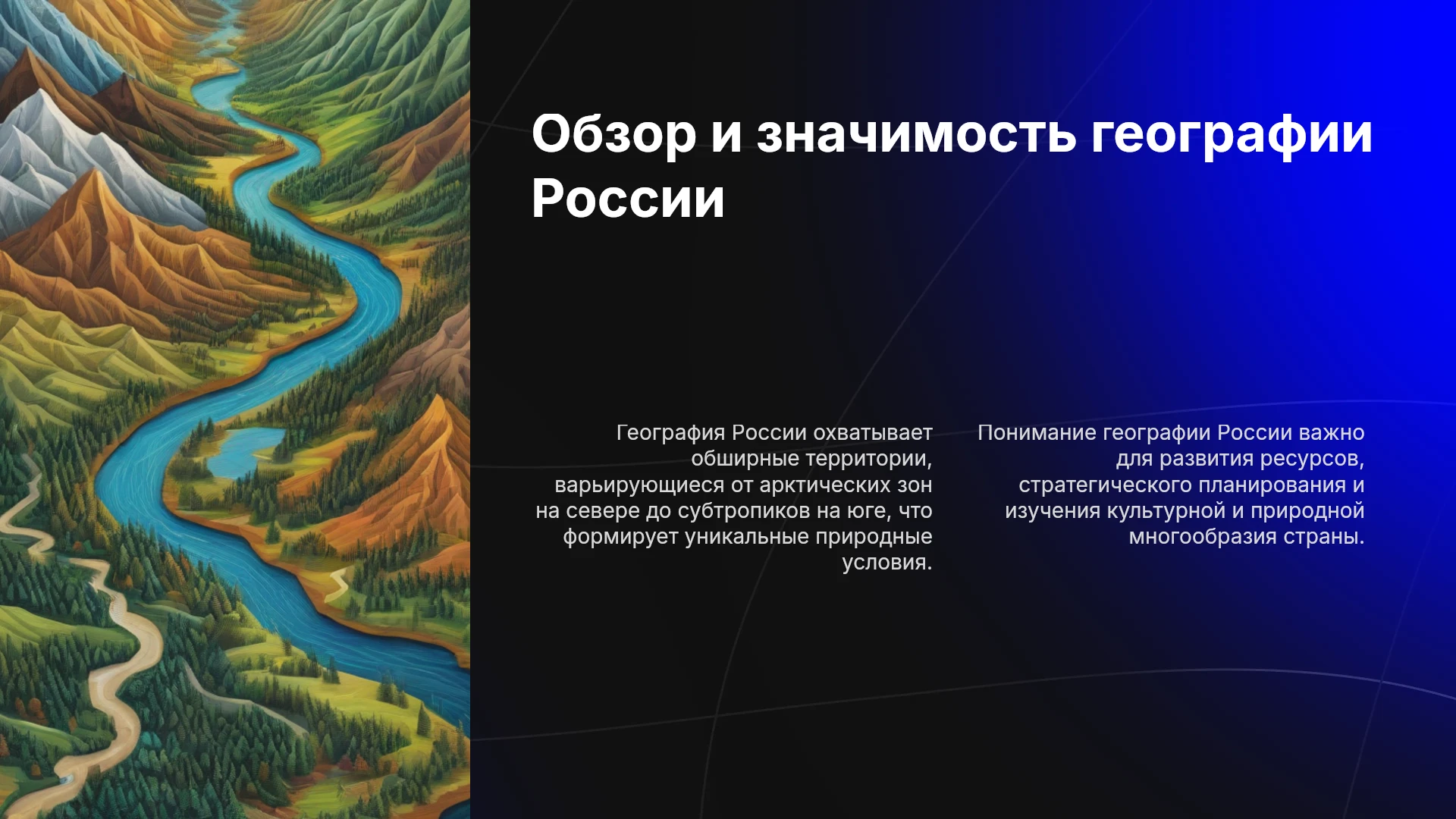 Обзор и значимость географии России

География России охватывает обширные территории, варьирующиеся от арктических зон на севере до субтропиков на юге, что формирует уникальные природные условия.

Понимание географии России важно для развития ресурсов, стратегического планирования и изучения культурной и природной многообразия страны.